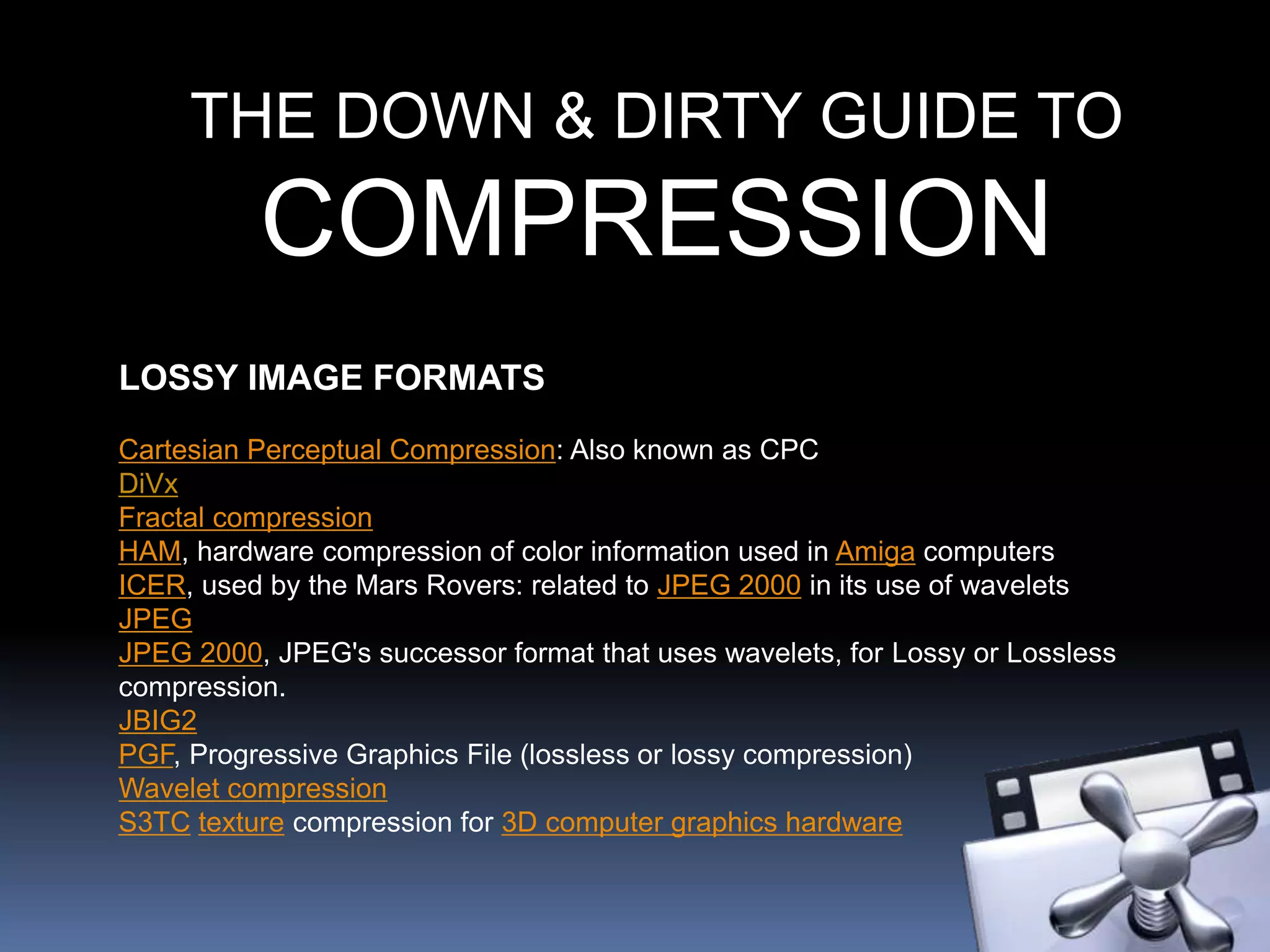 THE DOWN & DIRTY GUIDE TO
COMPRESSION

LOSSY IMAGE FORMATS

Cartesian Perceptual Compression: Also known as CPC
DiVx
Fractal compression
HAM, hardware compression of color information used in Amiga computers
ICER, used by the Mars Rovers: related to JPEG 2000 in its use of wavelets
JPEG
JPEG 2000, JPEG's successor format that uses wavelets, for Lossy or Lossless compression.
JBIG2
PGF, Progressive Graphics File (lossless or lossy compression)
Wavelet compression
S3TC texture compression for 3D computer graphics hardware